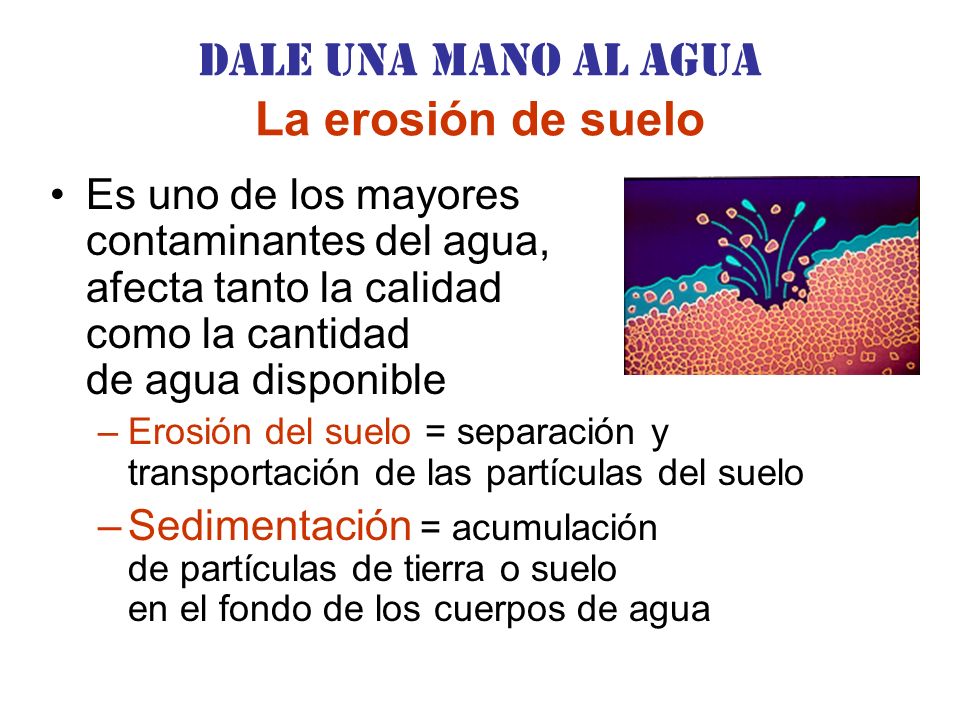 DALE UNA MANO AL AGUA
La erosión de suelo

• Es uno de los mayores contaminantes del agua, afecta tanto la calidad como la cantidad de agua disponible
– Erosión del suelo = separación y transportación de las partículas del suelo
– Sedimentación = acumulación de partículas de tierra o suelo en el fondo de los cuerpos de agua